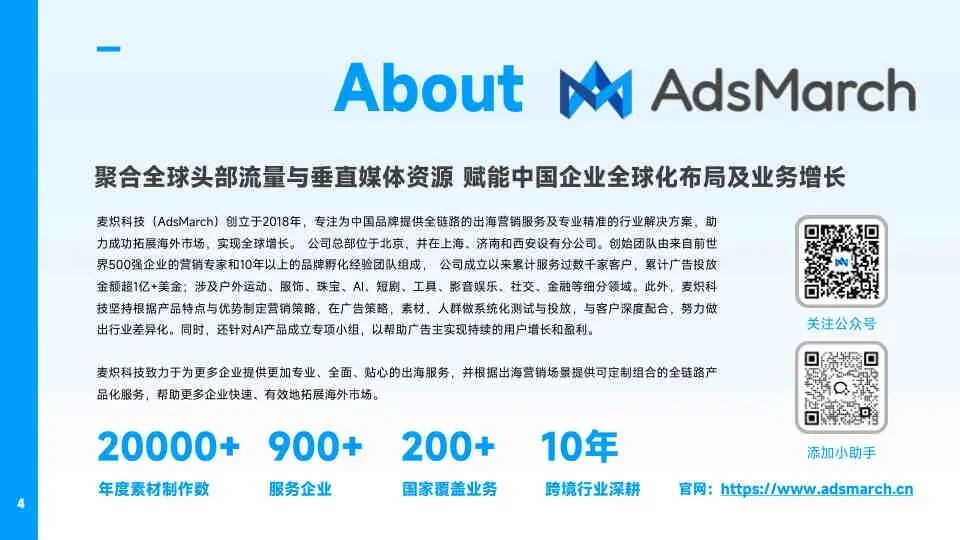 About AdsMarch

聚合全球头部流量与垂直媒体资源 赋能中国企业全球化布局及业务增长

麦炽科技（AdsMarch）创立于2018年，专注为中国品牌提供全链路的出海营销服务及专业精准的行业解决方案，助力成功拓展海外市场、实现全球增长。 公司总部位于北京、并在上海、济南和西安设有分公司。创始团队由来自前世界500强企业的营销专家和10年以上的品牌孵化经验团队组成， 公司成立以来累计服务过数千家客户，累计广告投放金额超1亿+美金；涉及户外运动、服饰、珠宝、AI、短剧、工具、影音娱乐、社交、金融等细分领域。此外，麦炽科技坚持根据产品特点与优势制定营销策略，在广告策略，素材，人群做系统化测试与投放，与客户深度配合，努力做出行业差异化。同时，还针对AI产品成立专项小组，以帮助广告主实现持续的用户增长和盈利。

麦炽科技致力于为更多企业提供更加专业、全面、贴心的出海服务，并根据出海营销场景提供可定制组合的全链路产品化服务，帮助更多企业快速、有效地拓展海外市场。

关注公众号

添加小助手

20000+
年度素材制作数

900+
服务企业

200+
国家覆盖业务

10年
跨境行业深耕

官网：https://www.adsmarch.cn

4